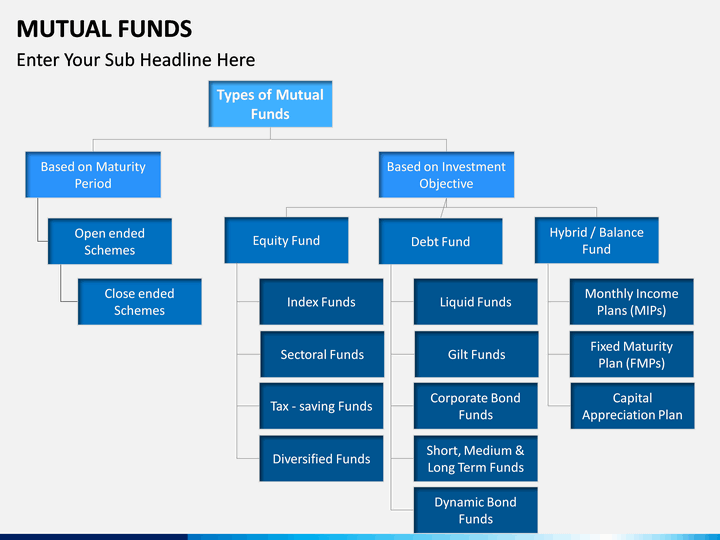 MUTUAL FUNDS
Enter Your Sub Headline Here

Types of Mutual Funds

Based on Maturity Period

Open ended Schemes

Close ended Schemes

Based on Investment Objective

Equity Fund

Index Funds

Sectoral Funds

Tax - saving Funds

Diversified Funds

Debt Fund

Liquid Funds

Gilt Funds

Corporate Bond Funds

Short, Medium & Long Term Funds

Dynamic Bond Funds

Hybrid / Balance Fund

Monthly Income Plans (MIPs)

Fixed Maturity Plan (FMPs)

Capital Appreciation Plan